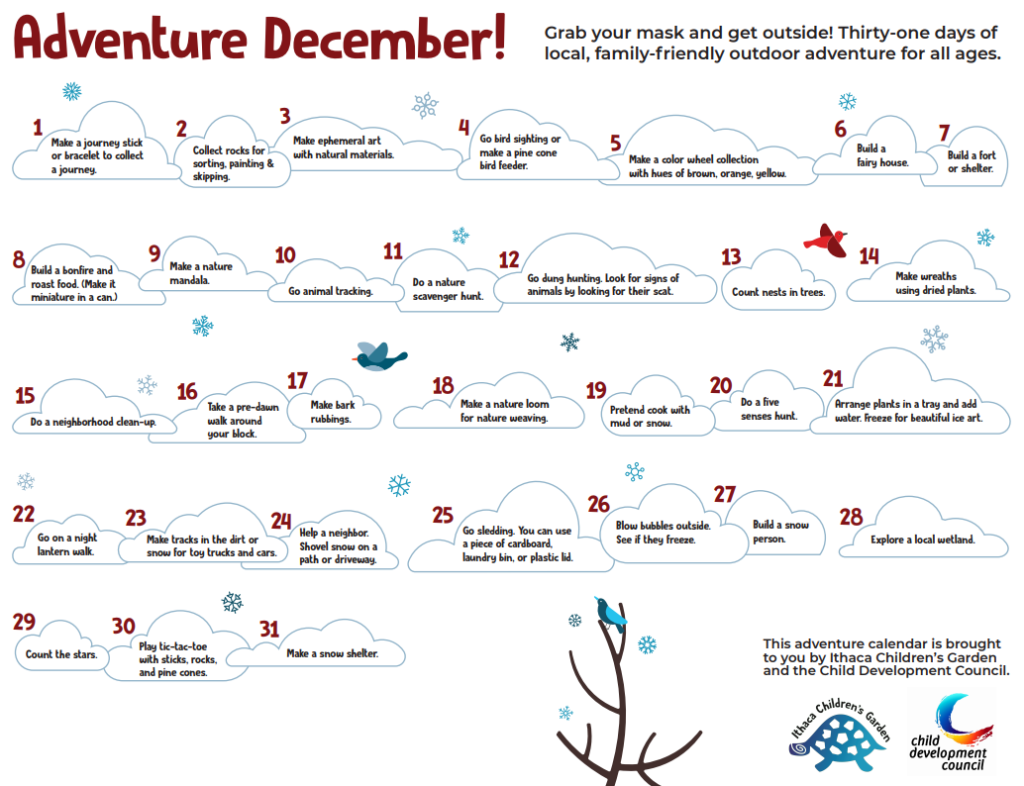 Adventure December!

Grab your mask and get outside! Thirty-one days of local, family-friendly outdoor adventure for all ages.

1 Make a journey stick or bracelet to collect a journey.

2 Collect rocks for sorting, painting & skipping.

3 Make ephemeral art with natural materials.

4 Go bird sighting or make a pine cone bird feeder.

5 Make a color wheel collection with hues of brown, orange, yellow.

6 Build a fairy house.

7 Build a fort or shelter.

8 Build a bonfire and roast food. (Make it miniature in a can.)

9 Make a nature mandala.

10 Go animal tracking.

11 Do a nature scavenger hunt.

12 Go dung hunting. Look for signs of animals by looking for their scat.

13 Count nests in trees.

14 Make wreaths using dried plants.

15 Do a neighborhood clean-up.

16 Take a pre-dawn walk around your block.

17 Make bark rubbings.

18 Make a nature loom for nature weaving.

19 Pretend cook with mud or snow.

20 Do a five senses hunt.

21 Arrange plants in a tray and add water. Freeze for beautiful ice art.

22 Go on a night lantern walk.

23 Make tracks in the dirt or snow for toy trucks and cars.

24 Help a neighbor. Shovel snow on a path or driveway.

25 Go sledding. You can use a piece of cardboard, laundry bin, or plastic lid.

26 Blow bubbles outside. See if they freeze.

27 Build a snow person.

28 Explore a local wetland.

29 Count the stars.

30 Play tic-tac-toe with sticks, rocks, and pine cones.

31 Make a snow shelter.

This adventure calendar is brought to you by Ithaca Children's Garden and the Child Development Council.

Ithaca Children's Garden

child development council